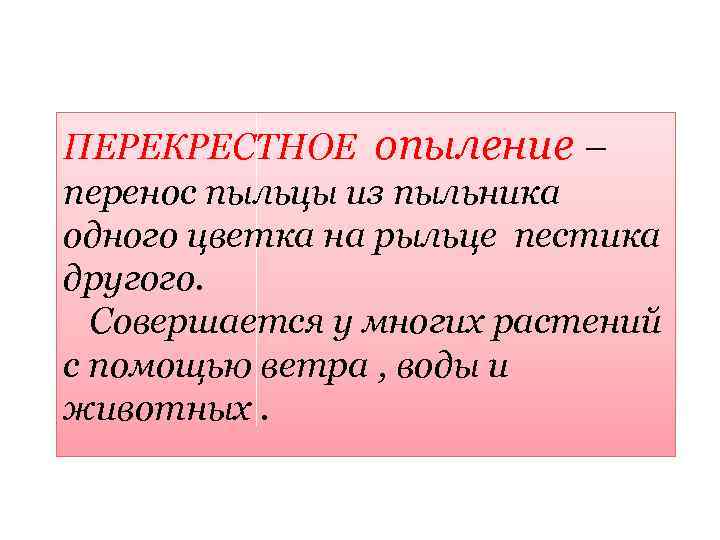 ПЕРЕКРЕСТНОЕ опыление – перенос пыльцы из пыльника одного цветка на рыльце пестика другого.

Совершается у многих растений с помощью ветра , воды и животных .